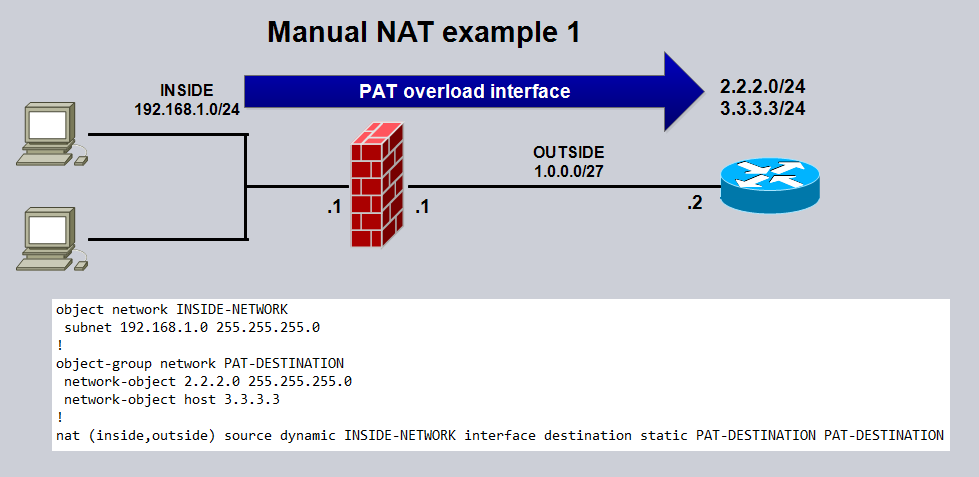 Manual NAT example 1

INSIDE
192.168.1.0/24

PAT overload interface

2.2.2.0/24
3.3.3.3/24

OUTSIDE
1.0.0.0/27

.1

.1

.2

object network INSIDE-NETWORK
 subnet 192.168.1.0 255.255.255.0
!
object-group network PAT-DESTINATION
 network-object 2.2.2.0 255.255.255.0
 network-object host 3.3.3.3
!
nat (inside,outside) source dynamic INSIDE-NETWORK interface destination static PAT-DESTINATION PAT-DESTINATION